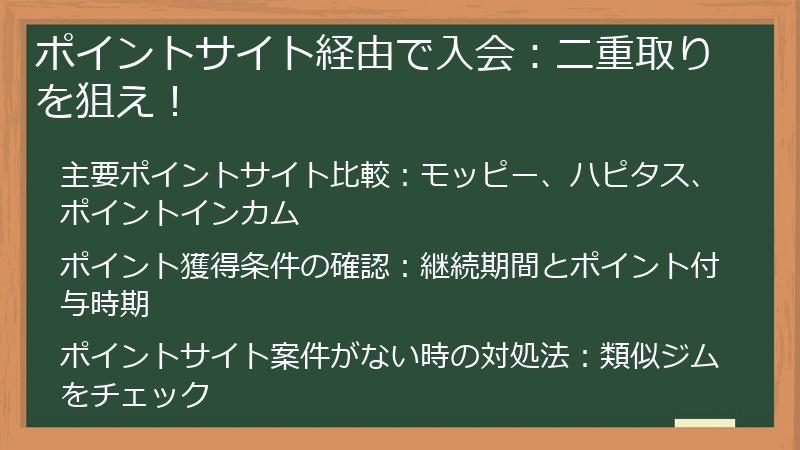 ポイントサイト経由で入会：二重取りを狙え！

主要ポイントサイト比較：モッピー、ハピタス、ポイントインカム

ポイント獲得条件の確認：継続期間とポイント付与時期

ポイントサイト案件がない時の対処法：類似ジムをチェック